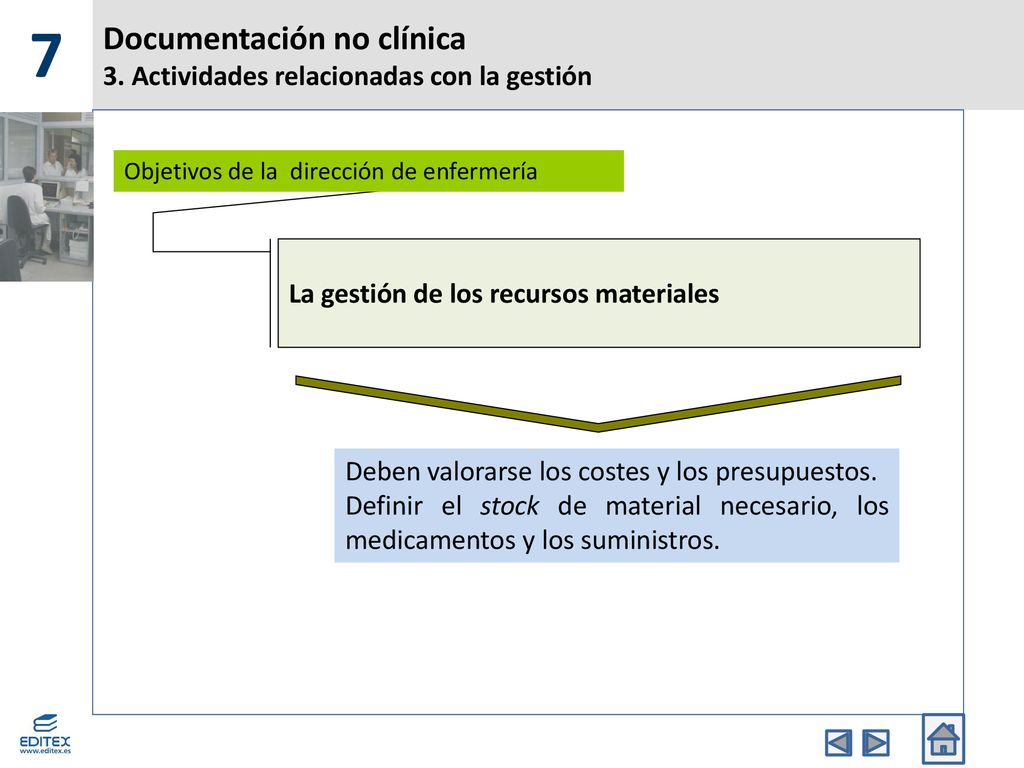 7

Documentación no clínica
3. Actividades relacionadas con la gestión

Objetivos de la dirección de enfermería

La gestión de los recursos materiales

Deben valorarse los costes y los presupuestos. Definir el stock de material necesario, los medicamentos y los suministros.

EDITEX
www.editex.es